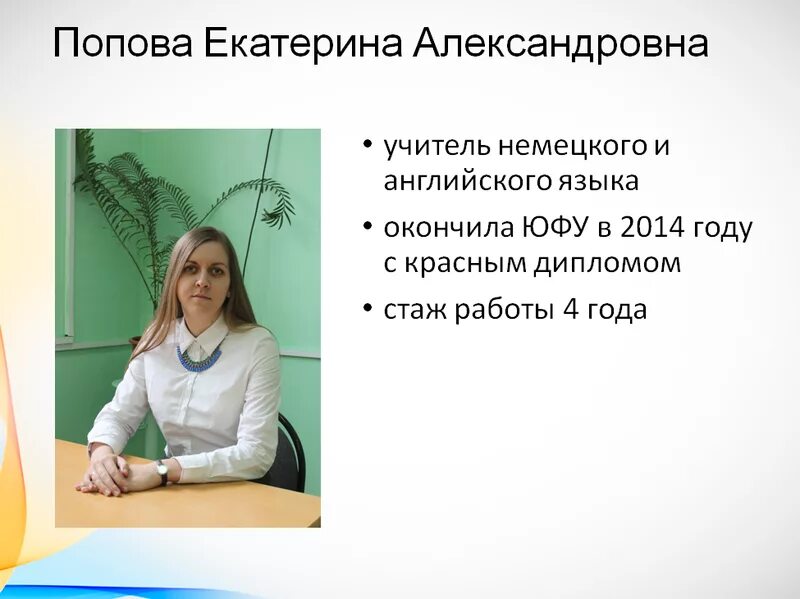 Попова Екатерина Александровна

• учитель немецкого и английского языка

• окончила ЮФУ в 2014 году с красным дипломом

• стаж работы 4 года